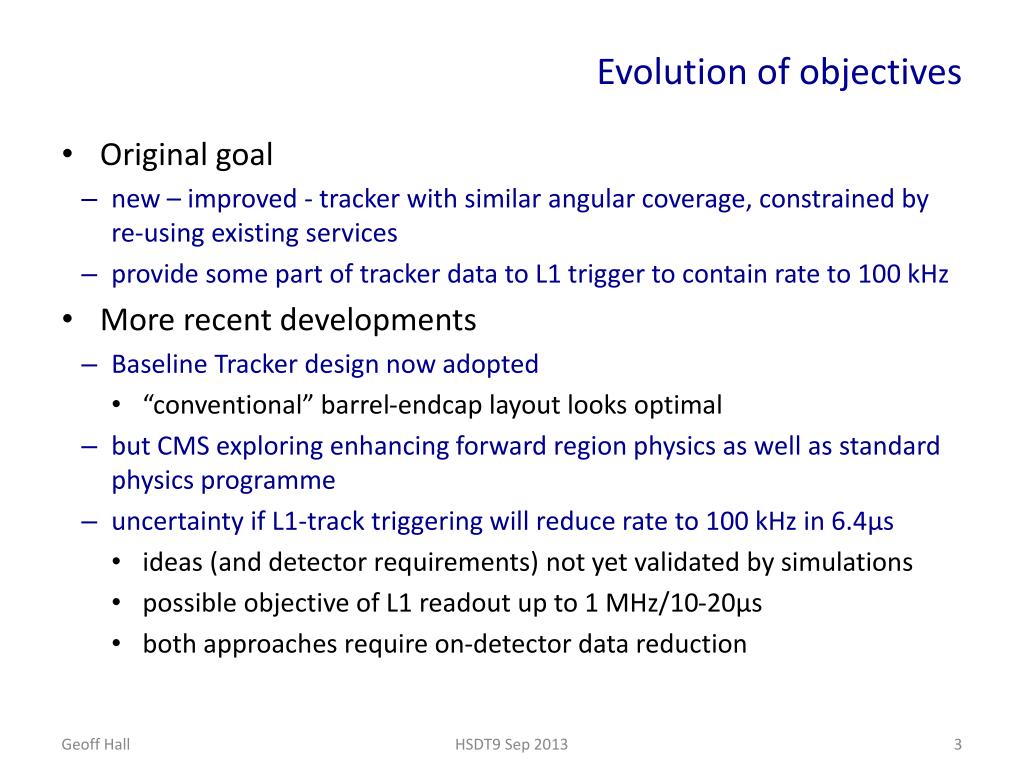 Evolution of objectives

• Original goal
– new – improved - tracker with similar angular coverage, constrained by re-using existing services
– provide some part of tracker data to L1 trigger to contain rate to 100 kHz

• More recent developments
– Baseline Tracker design now adopted
• “conventional” barrel-endcap layout looks optimal
– but CMS exploring enhancing forward region physics as well as standard physics programme
– uncertainty if L1-track triggering will reduce rate to 100 kHz in 6.4µs
• ideas (and detector requirements) not yet validated by simulations
• possible objective of L1 readout up to 1 MHz/10-20µs
• both approaches require on-detector data reduction

Geoff Hall

HSDT9 Sep 2013

3